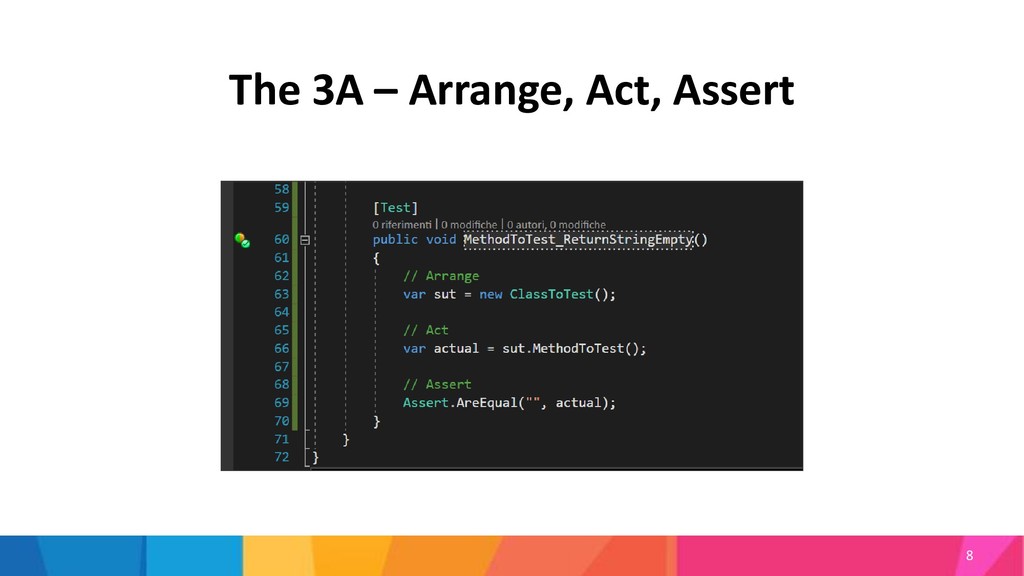 The 3A – Arrange, Act, Assert

58
59 [Test]
0 riferimenti | 0 modifiche | 0 autori, 0 modifiche
60 public void MethodToTest_ReturnStringEmpty()
61 {
62 // Arrange
63 var sut = new ClassToTest();
64
65 // Act
66 var actual = sut.MethodToTest();
67
68 // Assert
69 Assert.AreEqual("", actual);
70 }
71 }
72 }

8